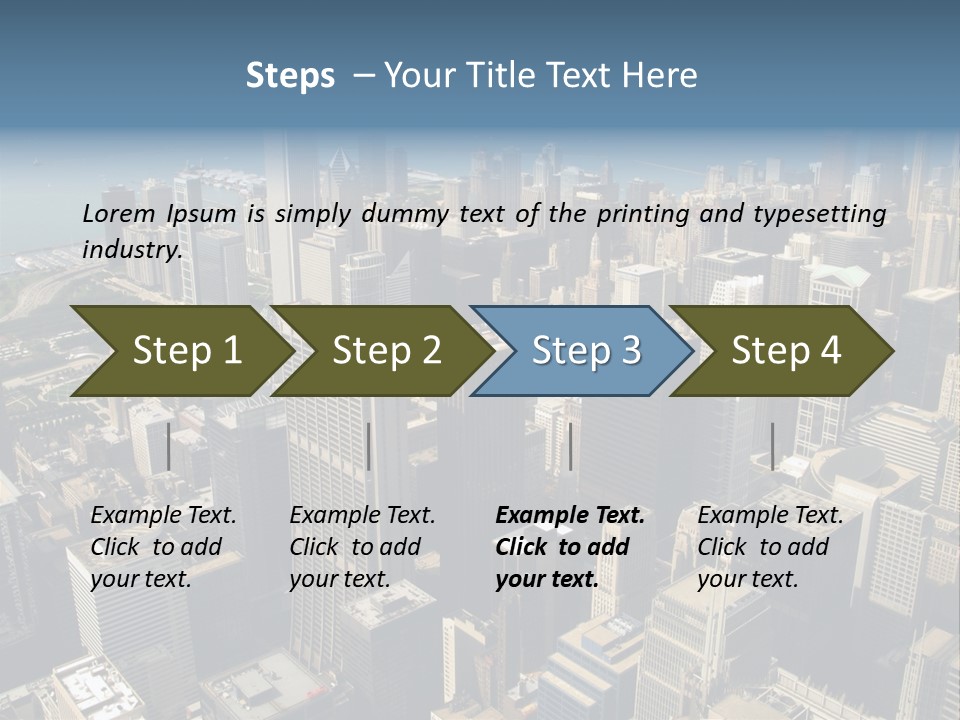 Steps – Your Title Text Here

Lorem Ipsum is simply dummy text of the printing and typesetting industry.

Step 1

Step 2

Step 3

Step 4

Example Text. Click to add your text.

Example Text. Click to add your text.

Example Text. Click to add your text.

Example Text. Click to add your text.